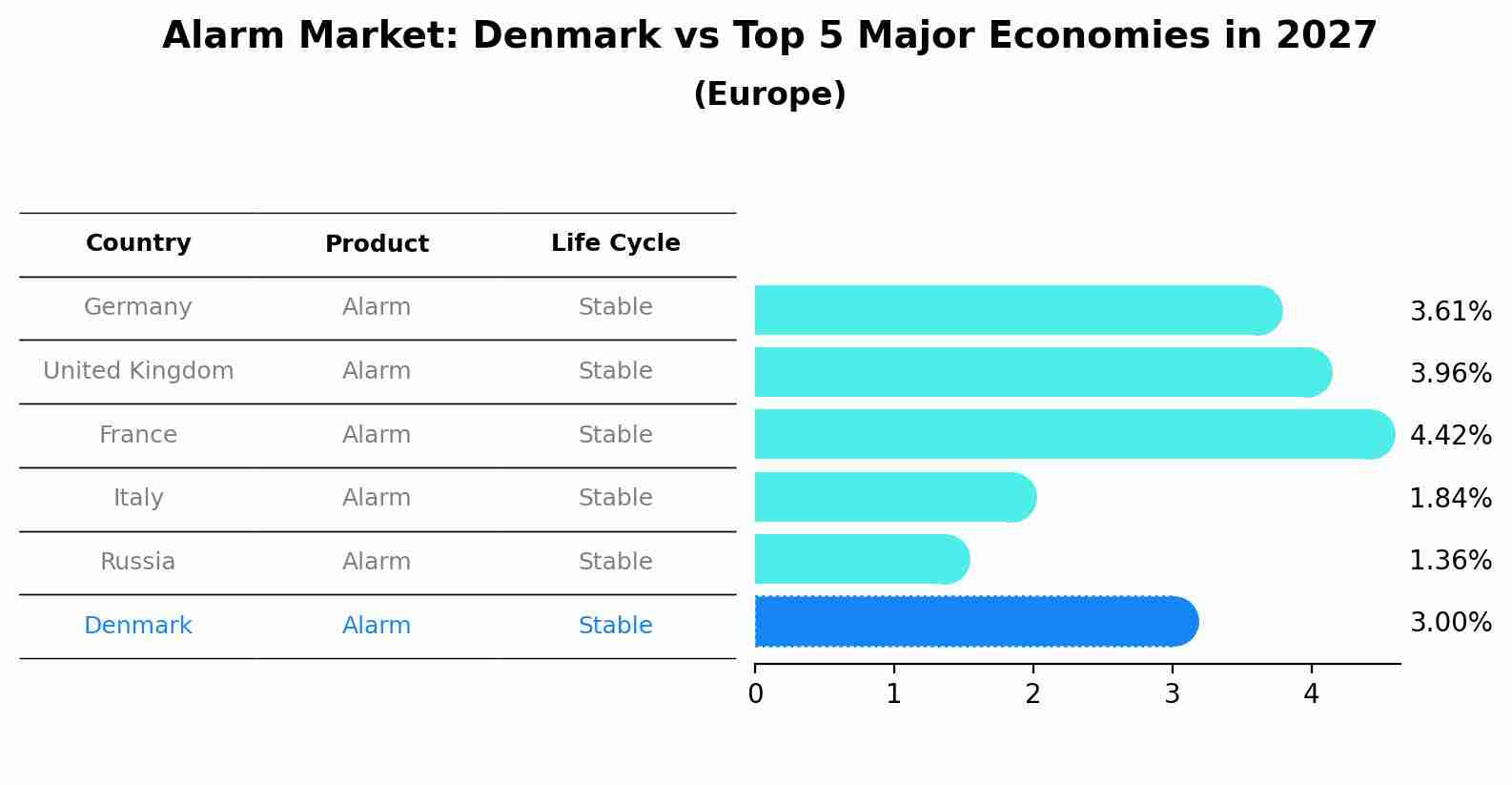 Alarm Market: Denmark vs Top 5 Major Economies in 2027
(Europe)

| Country | Product | Life Cycle |
|---|---|---|
| Germany | Alarm | Stable |
| United Kingdom | Alarm | Stable |
| France | Alarm | Stable |
| Italy | Alarm | Stable |
| Russia | Alarm | Stable |
| Denmark | Alarm | Stable |

3.61%
3.96%
4.42%
1.84%
1.36%
3.00%

0 1 2 3 4